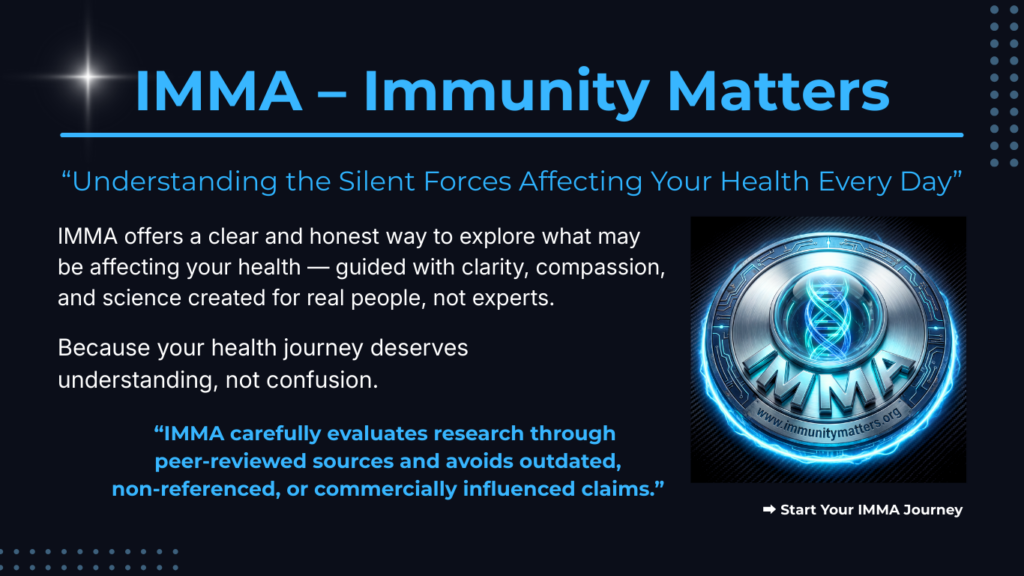 IMMA – Immunity Matters

“Understanding the Silent Forces Affecting Your Health Every Day”

IMMA offers a clear and honest way to explore what may be affecting your health — guided with clarity, compassion, and science created for real people, not experts.

Because your health journey deserves understanding, not confusion.

“IMMA carefully evaluates research through peer-reviewed sources and avoids outdated, non-referenced, or commercially influenced claims.”

IMMA

www.immunitymatters.org

➡ Start Your IMMA Journey